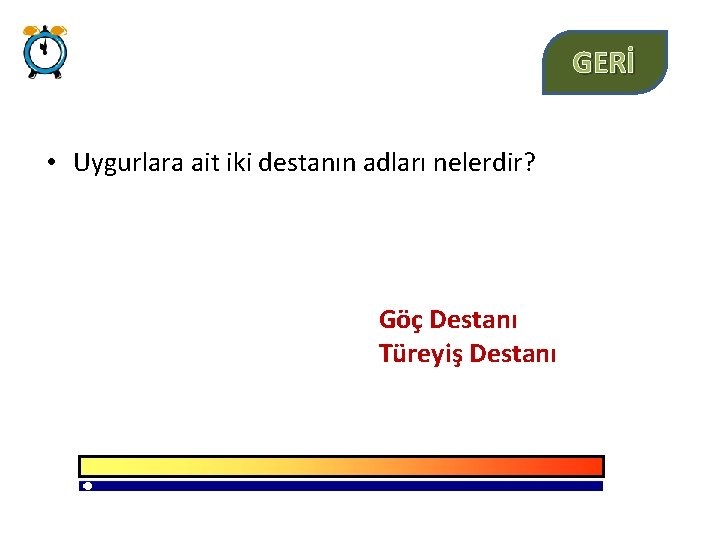 GERİ

• Uygurlara ait iki destanın adları nelerdir?

Göç Destanı
Türeyiş Destanı